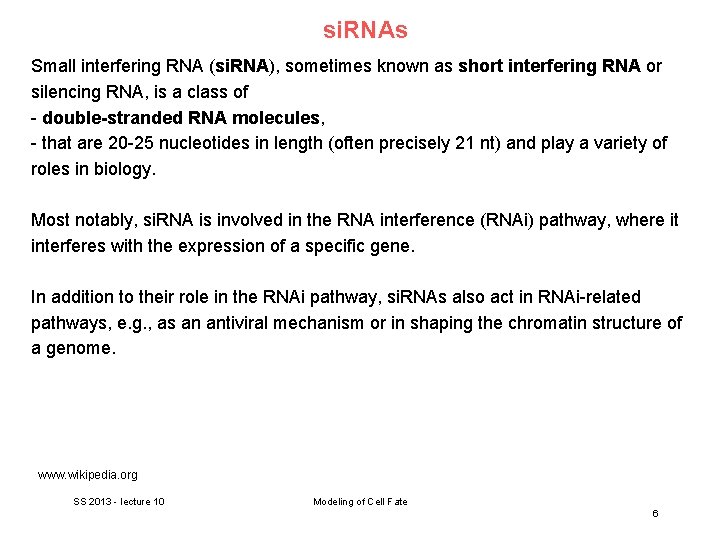 siRNAs

Small interfering RNA (siRNA), sometimes known as short interfering RNA or silencing RNA, is a class of
- double-stranded RNA molecules,
- that are 20-25 nucleotides in length (often precisely 21 nt) and play a variety of roles in biology.

Most notably, siRNA is involved in the RNA interference (RNAi) pathway, where it interferes with the expression of a specific gene.

In addition to their role in the RNAi pathway, siRNAs also act in RNAi-related pathways, e.g., as an antiviral mechanism or in shaping the chromatin structure of a genome.

www.wikipedia.org

SS 2013 - lecture 10

Modeling of Cell Fate

6